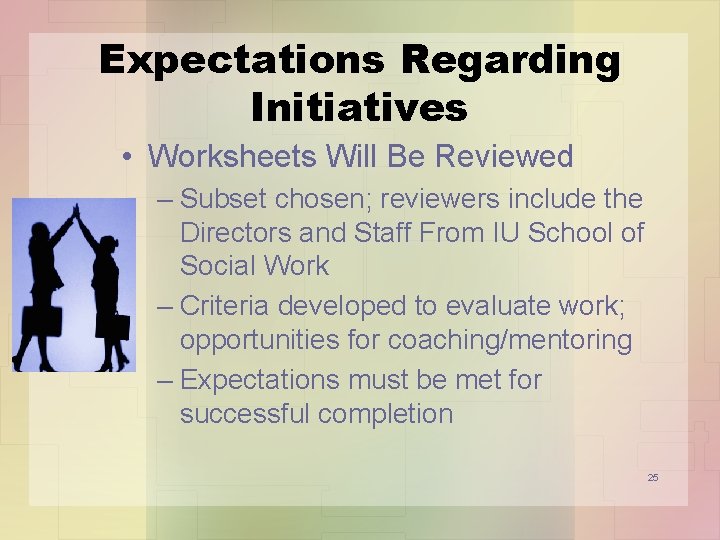 Expectations Regarding Initiatives

• Worksheets Will Be Reviewed

– Subset chosen; reviewers include the Directors and Staff From IU School of Social Work

– Criteria developed to evaluate work; opportunities for coaching/mentoring

– Expectations must be met for successful completion

25